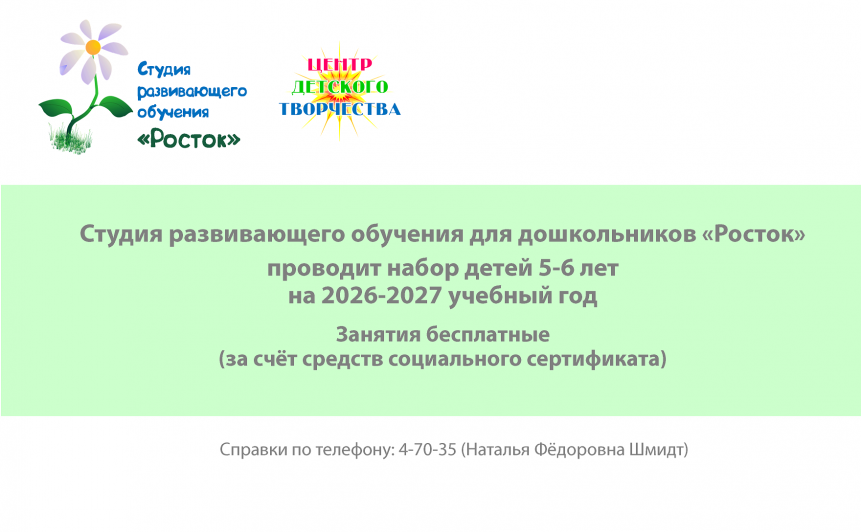 Студия развивающего обучения «Росток»

ЦЕНТР ДЕТСКОГО ТВОРЧЕСТВА

Студия развивающего обучения для дошкольников «Росток» проводит набор детей 5-6 лет на 2026-2027 учебный год

Занятия бесплатные (за счёт средств социального сертификата)

Справки по телефону: 4-70-35 (Наталья Фёдоровна Шмидт)